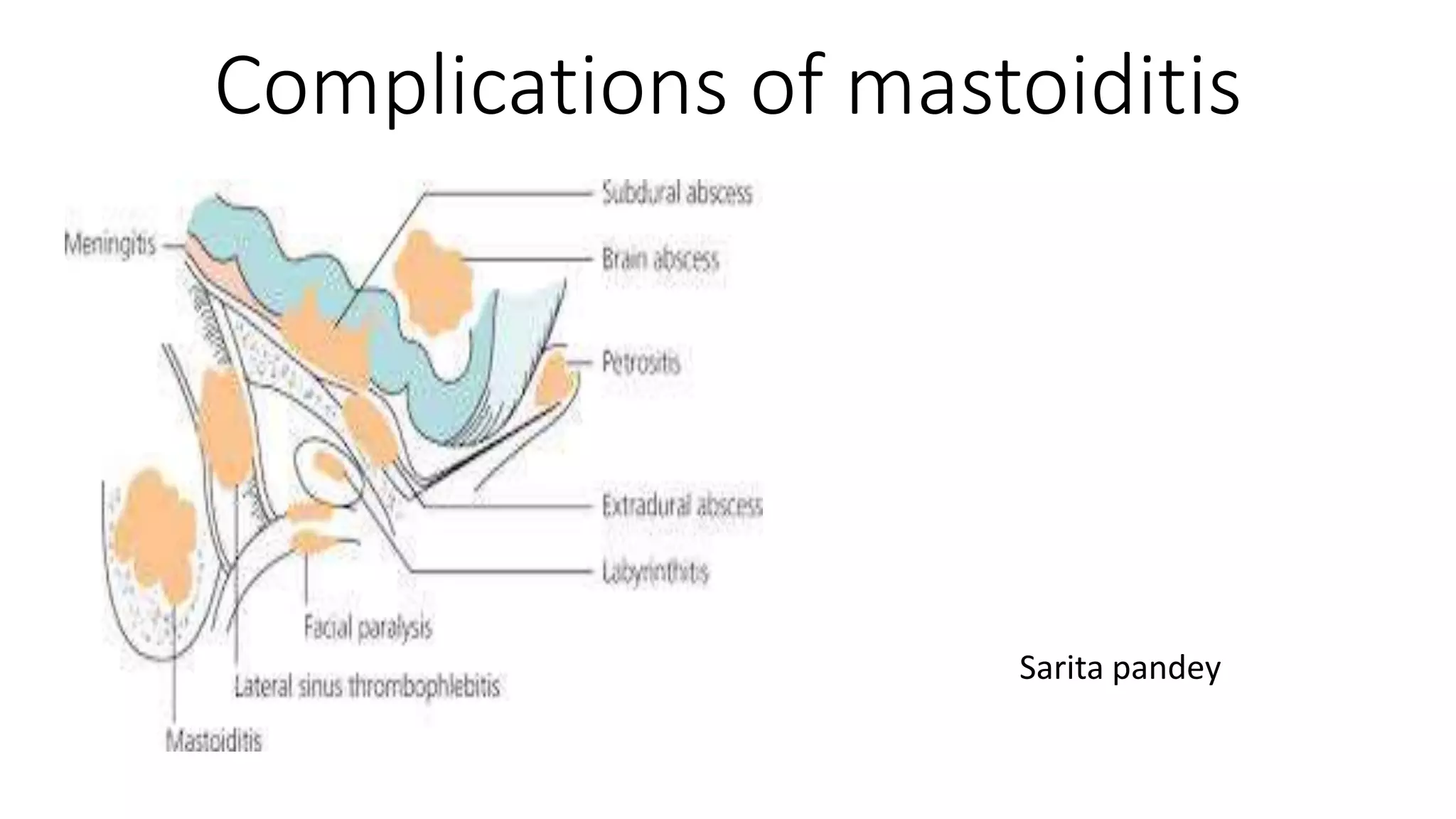 Complications of mastoiditis

Meningitis

Subdural abscess

Brain abscess

Petrositis

Extradural abscess

Labyrinthitis

Facial paralysis

Lateral sinus thrombophlebitis

Mastoiditis

Sarita pandey